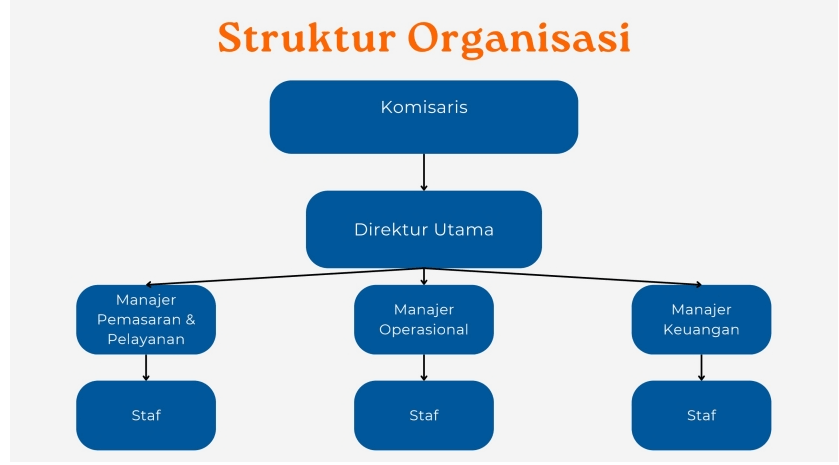 Struktur Organisasi

Komisaris

Direktur Utama

Manajer Pemasaran & Pelayanan

Manajer Operasional

Manajer Keuangan

Staf

Staf

Staf